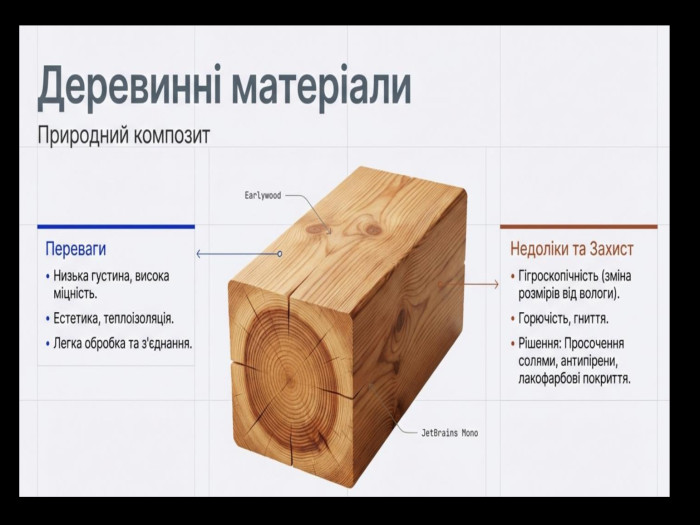 Деревинні матеріали

Природний композит

Earlywood

Переваги

• Низька густина, висока міцність.

• Естетика, теплоізоляція.

• Легка обробка та з'єднання.

Недоліки та Захист

• Гігроскопічність (зміна розмірів від вологи).

• Горючість, гниття.

• Рішення: Просочення солями, антипірени, лакофарбові покриття.

JetBrains Mono